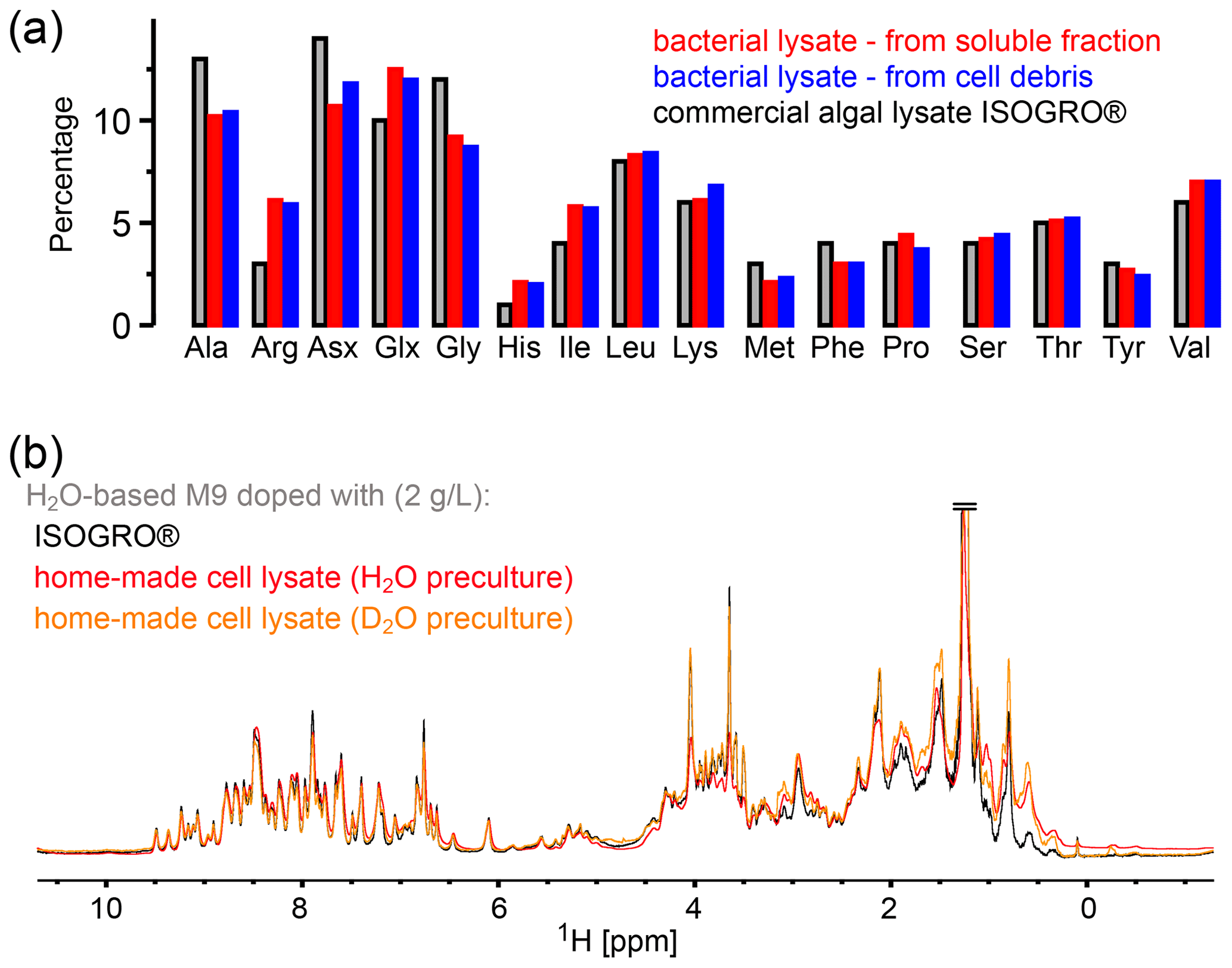 (a)

bacterial lysate - from soluble fraction
bacterial lysate - from cell debris
commercial algal lysate ISOGRO®

Percentage

10

5

0

Ala Arg Asx Glx Gly His Ile Leu Lys Met Phe Pro Ser Thr Tyr Val

(b)

$H_2O$-based M9 doped with (2 g/L):
ISOGRO®
home-made cell lysate ($H_2O$ preculture)
home-made cell lysate ($D_2O$ preculture)

10 8 6 4 2 0

$^1H$ [ppm]